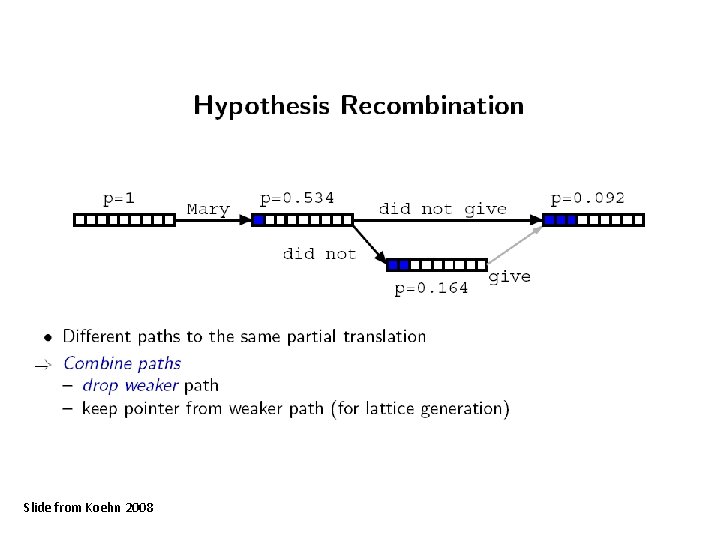 Hypothesis Recombination

p=1

Mary

p=0.534

did not give

p=0.092

did not

p=0.164

give

• Different paths to the same partial translation

⇒ Combine paths
– drop weaker path
– keep pointer from weaker path (for lattice generation)

Slide from Koehn 2008